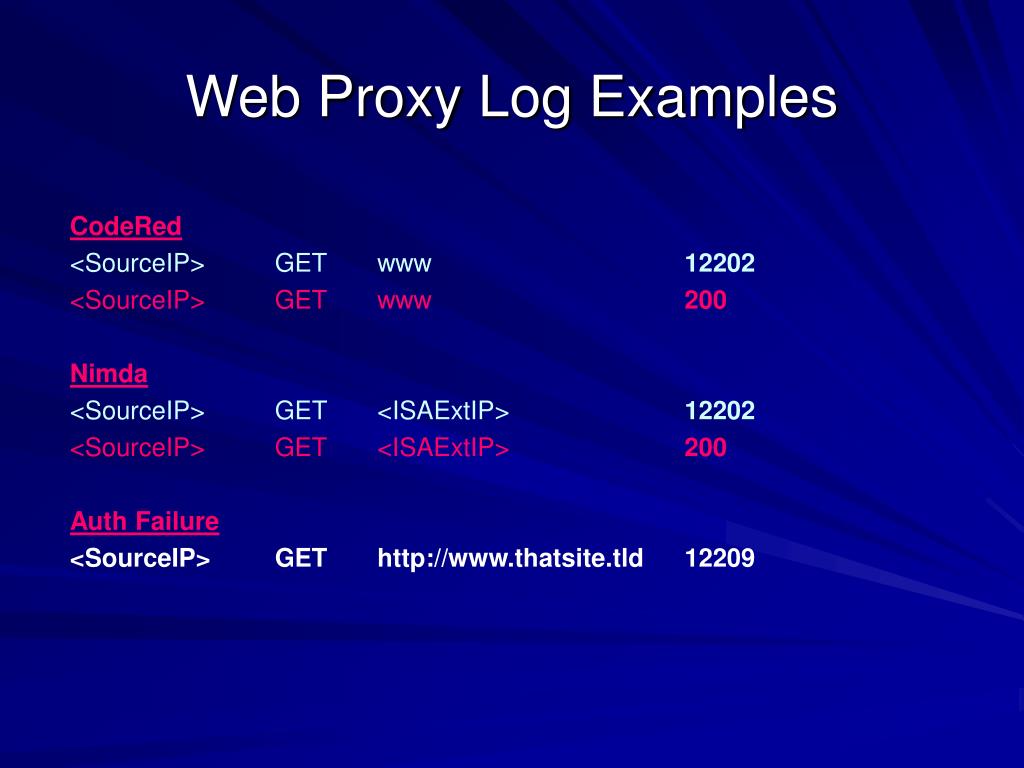 Web Proxy Log Examples

CodeRed
<SourceIP> GET www 12202
<SourceIP> GET www 200

Nimda
<SourceIP> GET <ISAExtIP> 12202
<SourceIP> GET <ISAExtIP> 200

Auth Failure
<SourceIP> GET http://www.thatsite.tld 12209